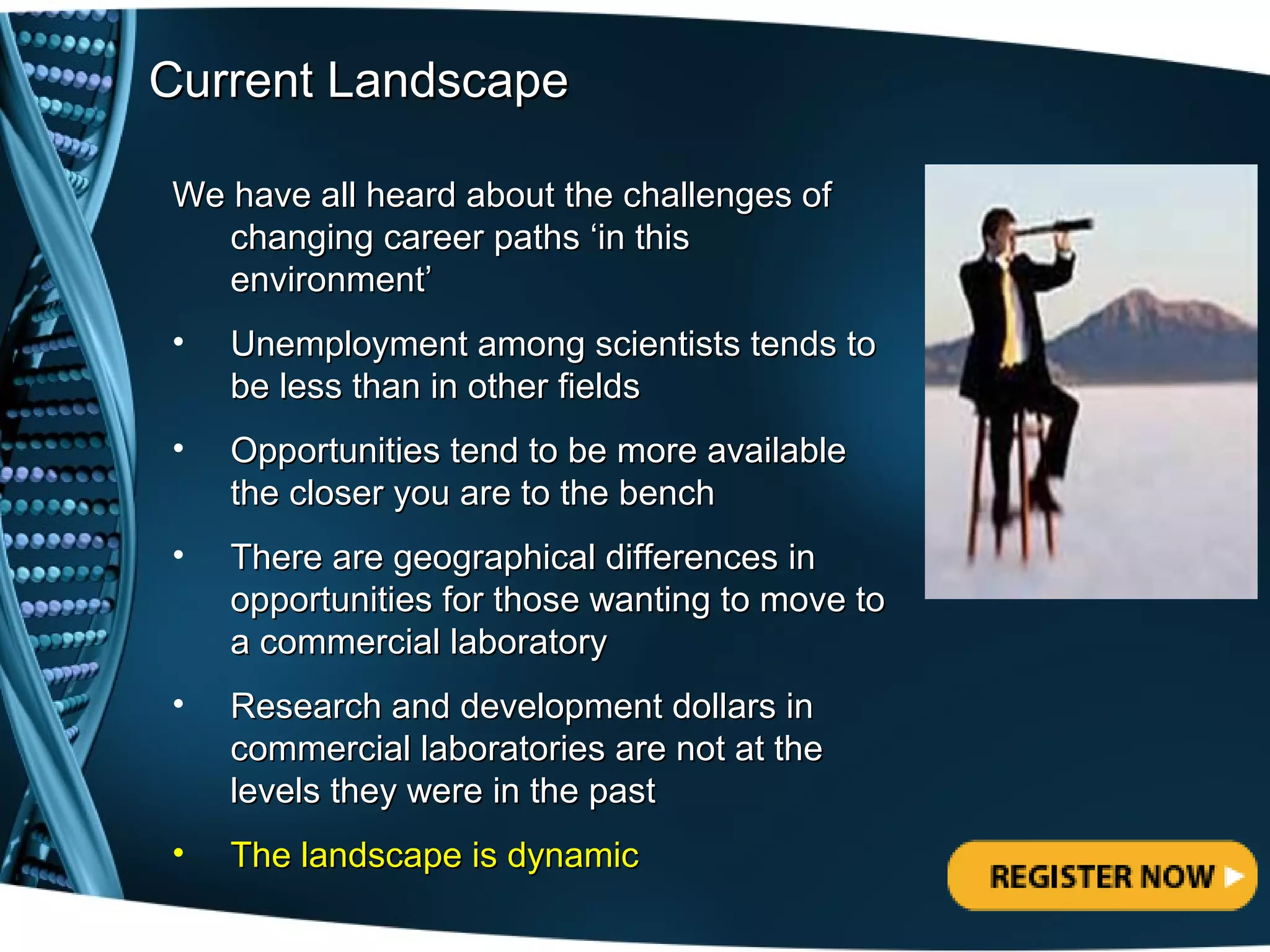 Current Landscape

We have all heard about the challenges of changing career paths ‘in this environment’

• Unemployment among scientists tends to be less than in other fields

• Opportunities tend to be more available the closer you are to the bench

• There are geographical differences in opportunities for those wanting to move to a commercial laboratory

• Research and development dollars in commercial laboratories are not at the levels they were in the past

• The landscape is dynamic

REGISTER NOW